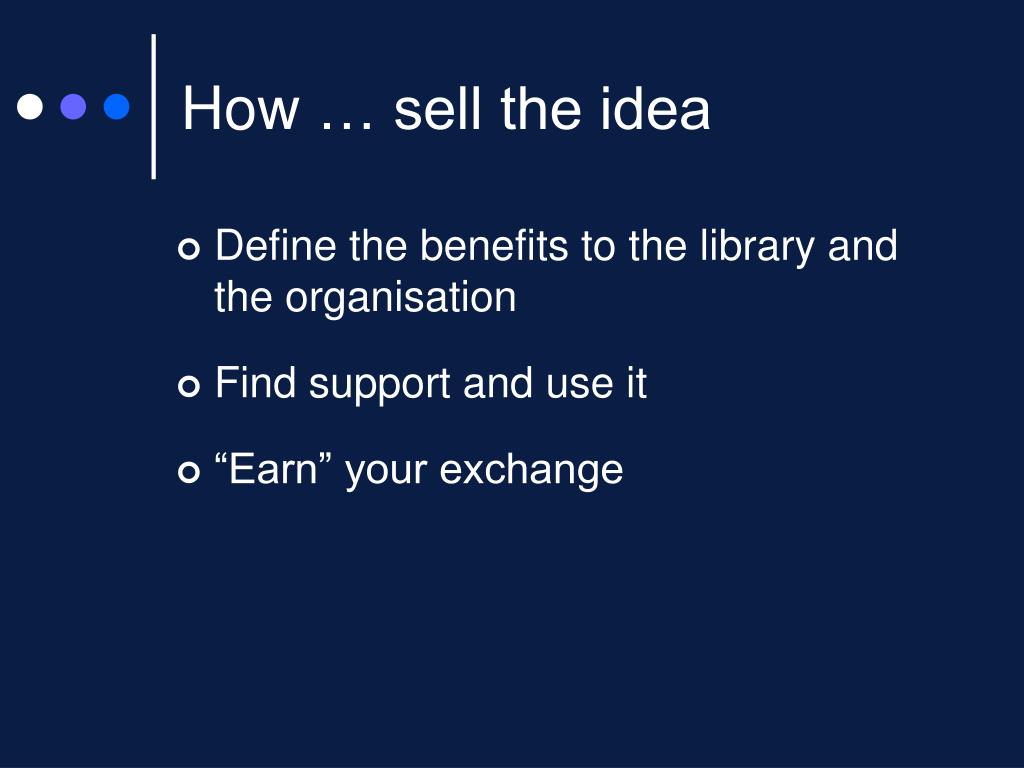 How … sell the idea

Define the benefits to the library and the organisation

Find support and use it

“Earn” your exchange